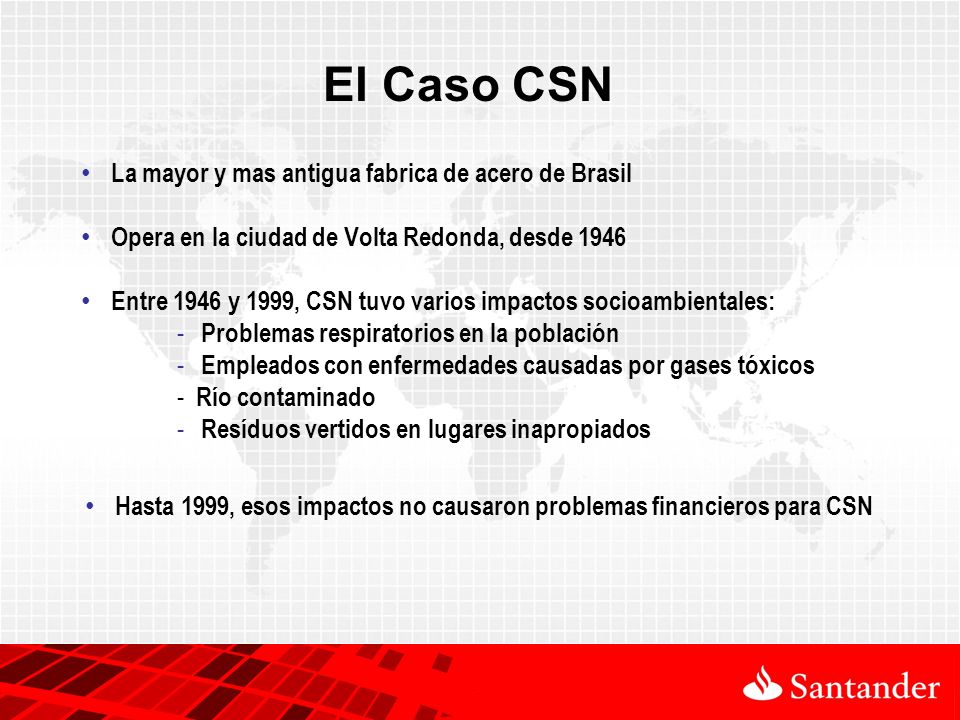 El Caso CSN

• La mayor y mas antigua fabrica de acero de Brasil

• Opera en la ciudad de Volta Redonda, desde 1946

• Entre 1946 y 1999, CSN tuvo varios impactos socioambientales:
- Problemas respiratorios en la población
- Empleados con enfermedades causadas por gases tóxicos
- Río contaminado
- Resíduos vertidos en lugares inapropiados

• Hasta 1999, esos impactos no causaron problemas financieros para CSN

Santander